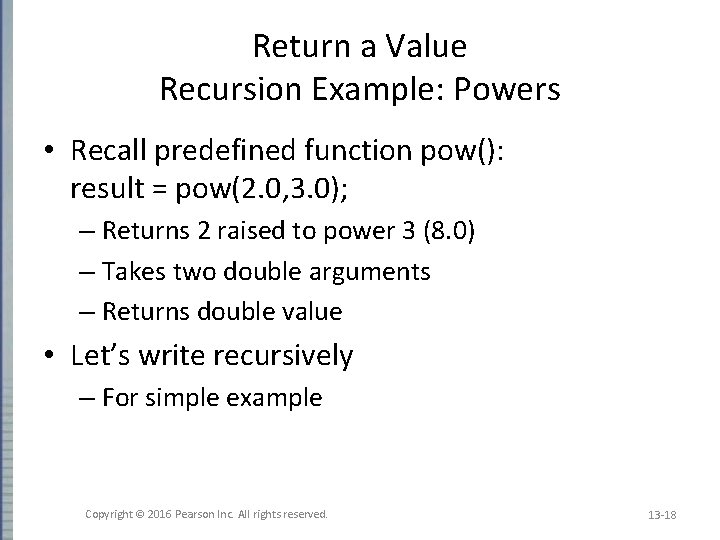 Return a Value
Recursion Example: Powers

• Recall predefined function pow():
result = pow(2.0,3.0);
– Returns 2 raised to power 3 (8.0)
– Takes two double arguments
– Returns double value
• Let's write recursively
– For simple example

Copyright © 2016 Pearson Inc. All rights reserved.

13-18